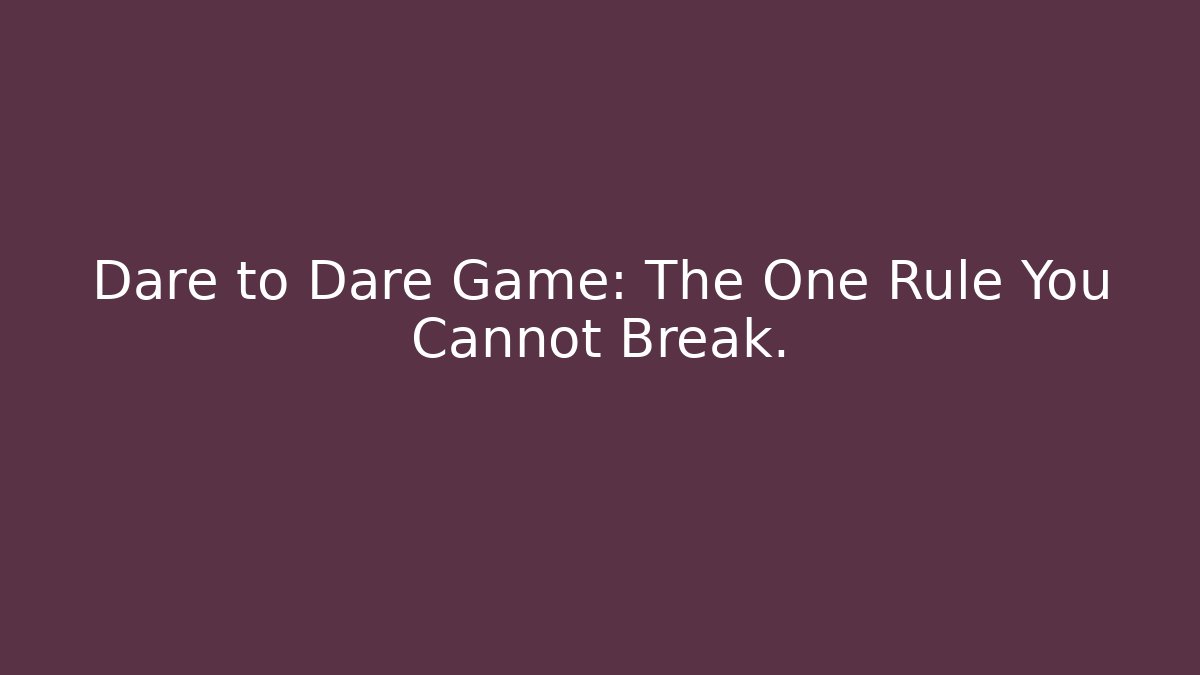 Dare to Dare Game: The One Rule You Cannot Break.